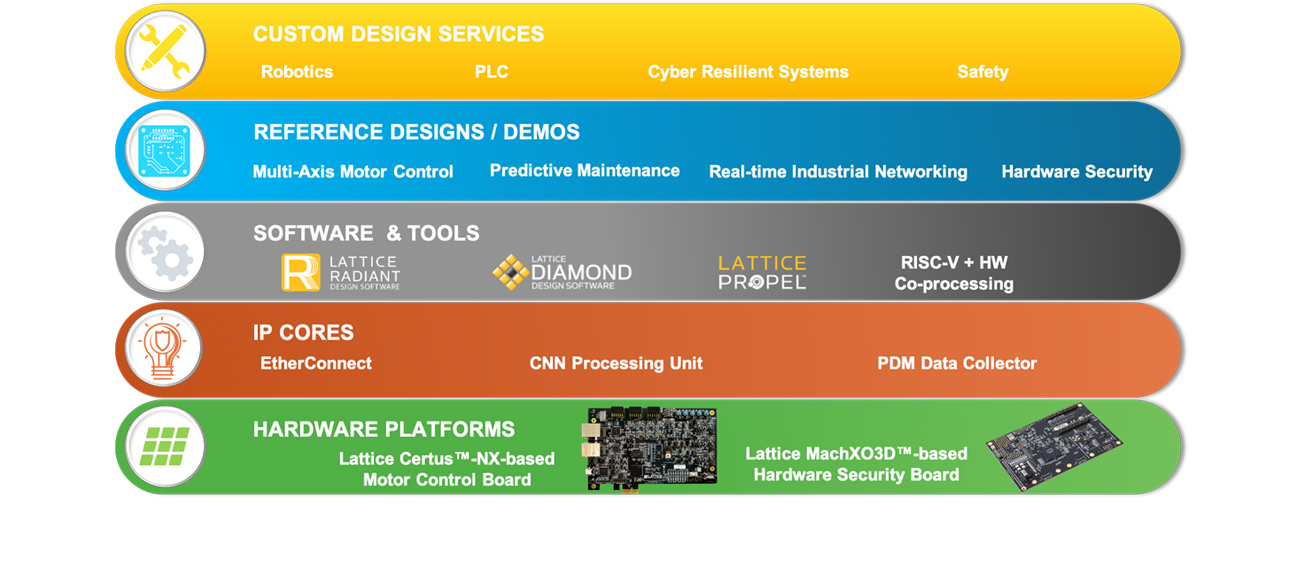 CUSTOM DESIGN SERVICES

Robotics PLC Cyber Resilient Systems Safety

REFERENCE DESIGNS / DEMOS

Multi-Axis Motor Control Predictive Maintenance Real-time Industrial Networking Hardware Security

SOFTWARE & TOOLS

LATTICE RADIANT DESIGN SOFTWARE

LATTICE DIAMOND DESIGN SOFTWARE

LATTICE PROPEL

RISC-V + HW Co-processing

IP CORES

EtherConnect CNN Processing Unit PDM Data Collector

HARDWARE PLATFORMS

Lattice Certus™-NX-based Motor Control Board

Lattice MachXO3D™-based Hardware Security Board